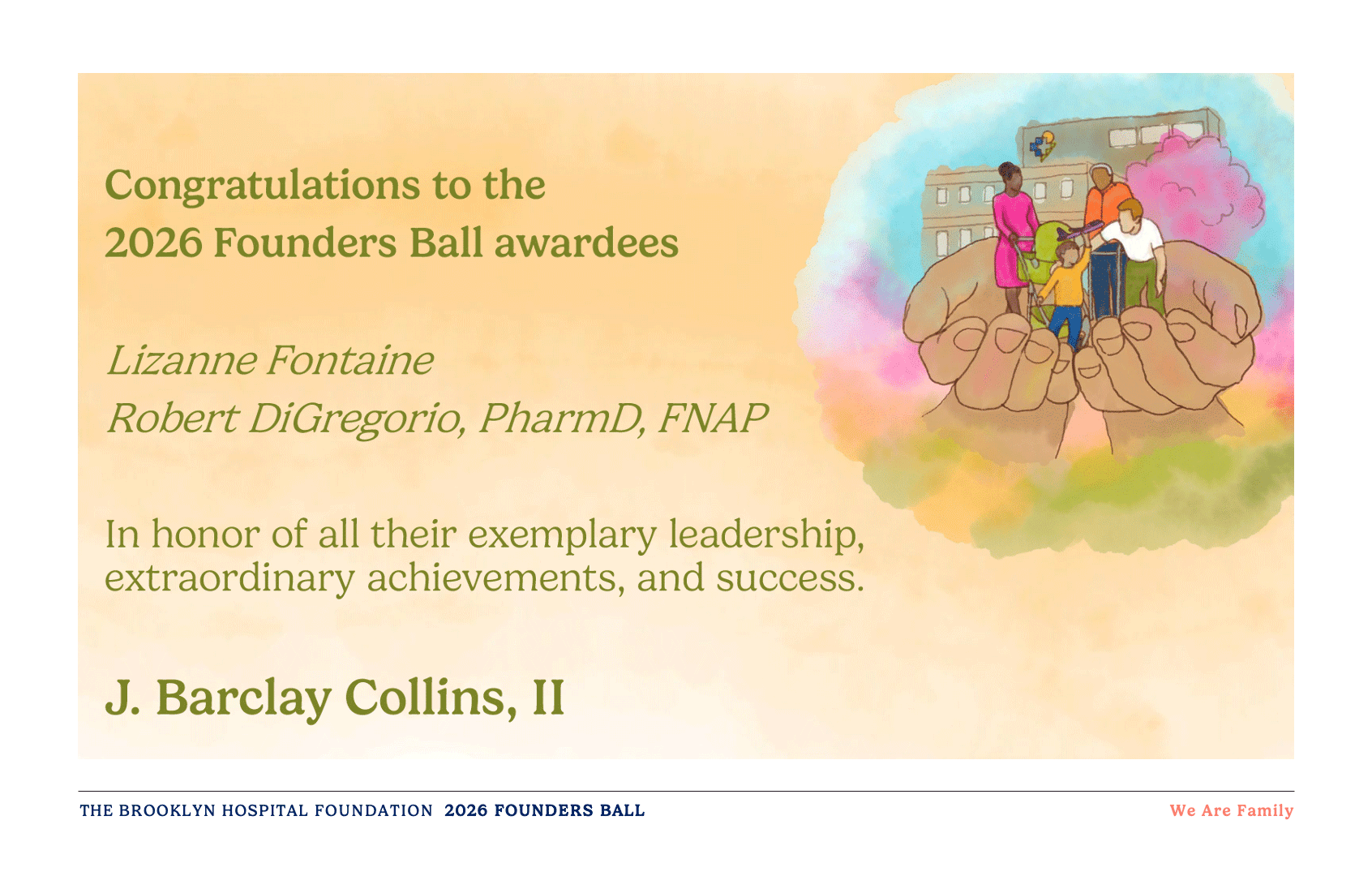 Congratulations to the 2026 Founders Ball awardees

Lizanne Fontaine
Robert DiGregorio, PharmD, FNAP

In honor of all their exemplary leadership, extraordinary achievements, and success.

J. Barclay Collins, II

THE BROOKLYN HOSPITAL FOUNDATION 2026 FOUNDERS BALL

We Are Family